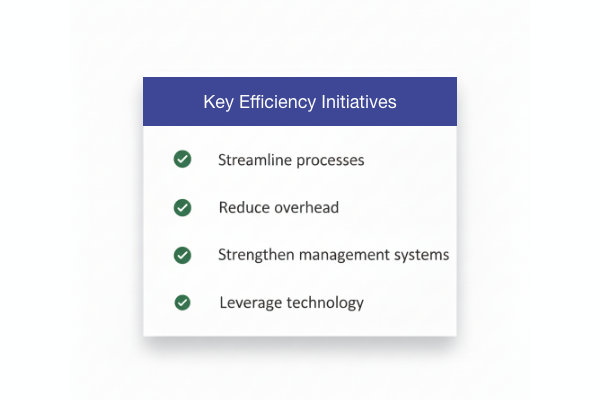 Key Efficiency Initiatives

Streamline processes

Reduce overhead

Strengthen management systems

Leverage technology